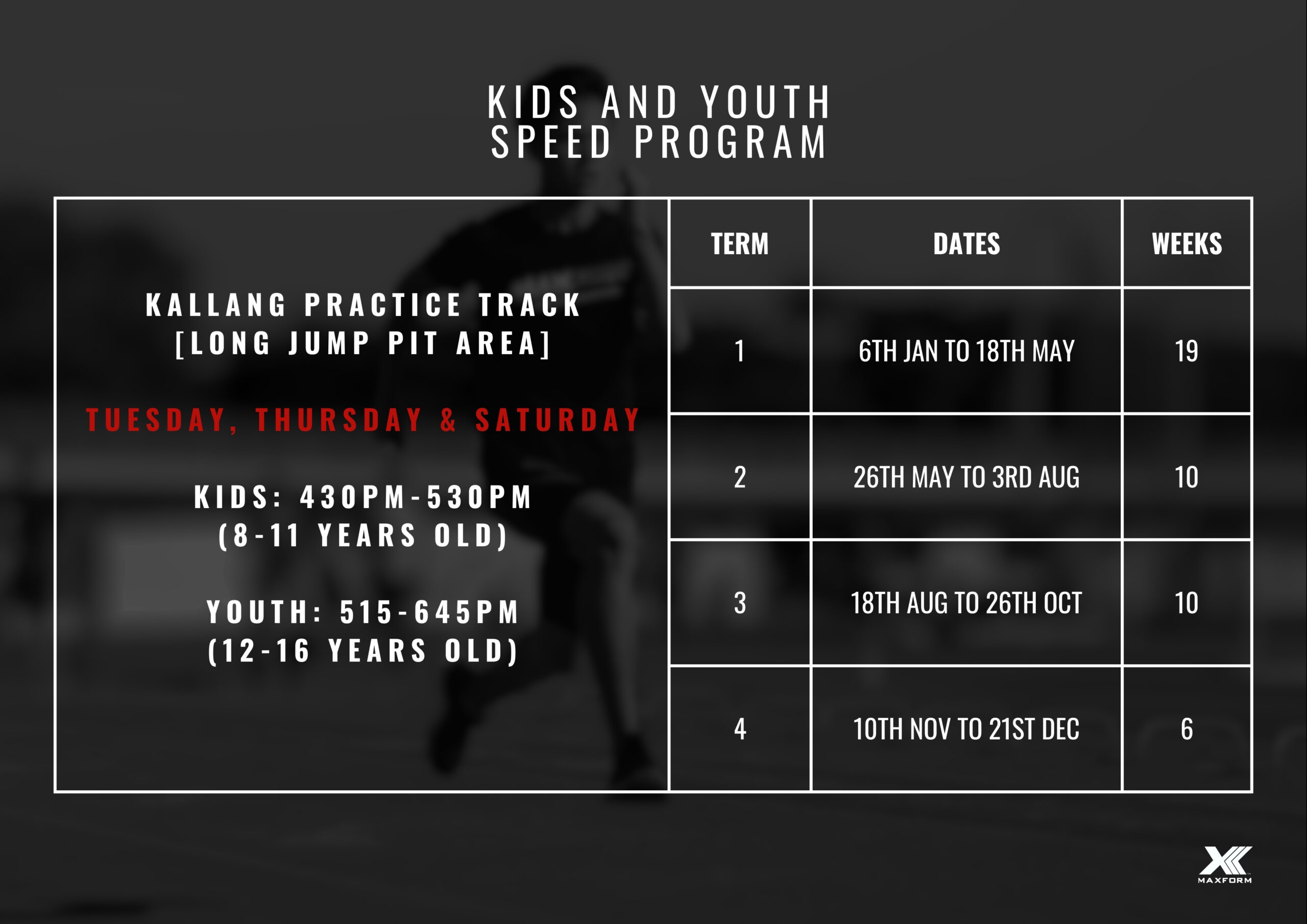 KIDS AND YOUTH
SPEED PROGRAM

KALLANG PRACTICE TRACK
[LONG JUMP PIT AREA]

TUESDAY, THURSDAY & SATURDAY

KIDS: 430PM-530PM
(8-11 YEARS OLD)

YOUTH: 515-645PM
(12-16 YEARS OLD)

| TERM | DATES | WEEKS |
|---|---|---|
| 1 | 6TH JAN TO 18TH MAY | 19 |
| 2 | 26TH MAY TO 3RD AUG | 10 |
| 3 | 18TH AUG TO 26TH OCT | 10 |
| 4 | 10TH NOV TO 21ST DEC | 6 |

MAXFORM